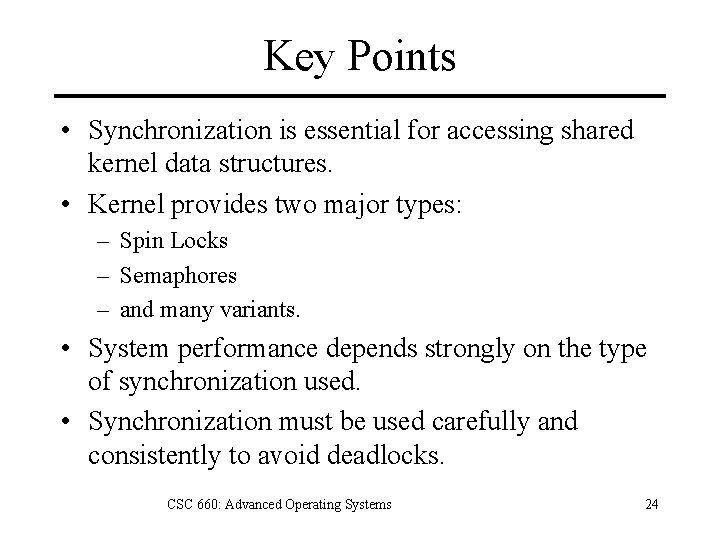 Key Points

• Synchronization is essential for accessing shared kernel data structures.
• Kernel provides two major types:
– Spin Locks
– Semaphores
– and many variants.
• System performance depends strongly on the type of synchronization used.
• Synchronization must be used carefully and consistently to avoid deadlocks.

CSC 660: Advanced Operating Systems

24